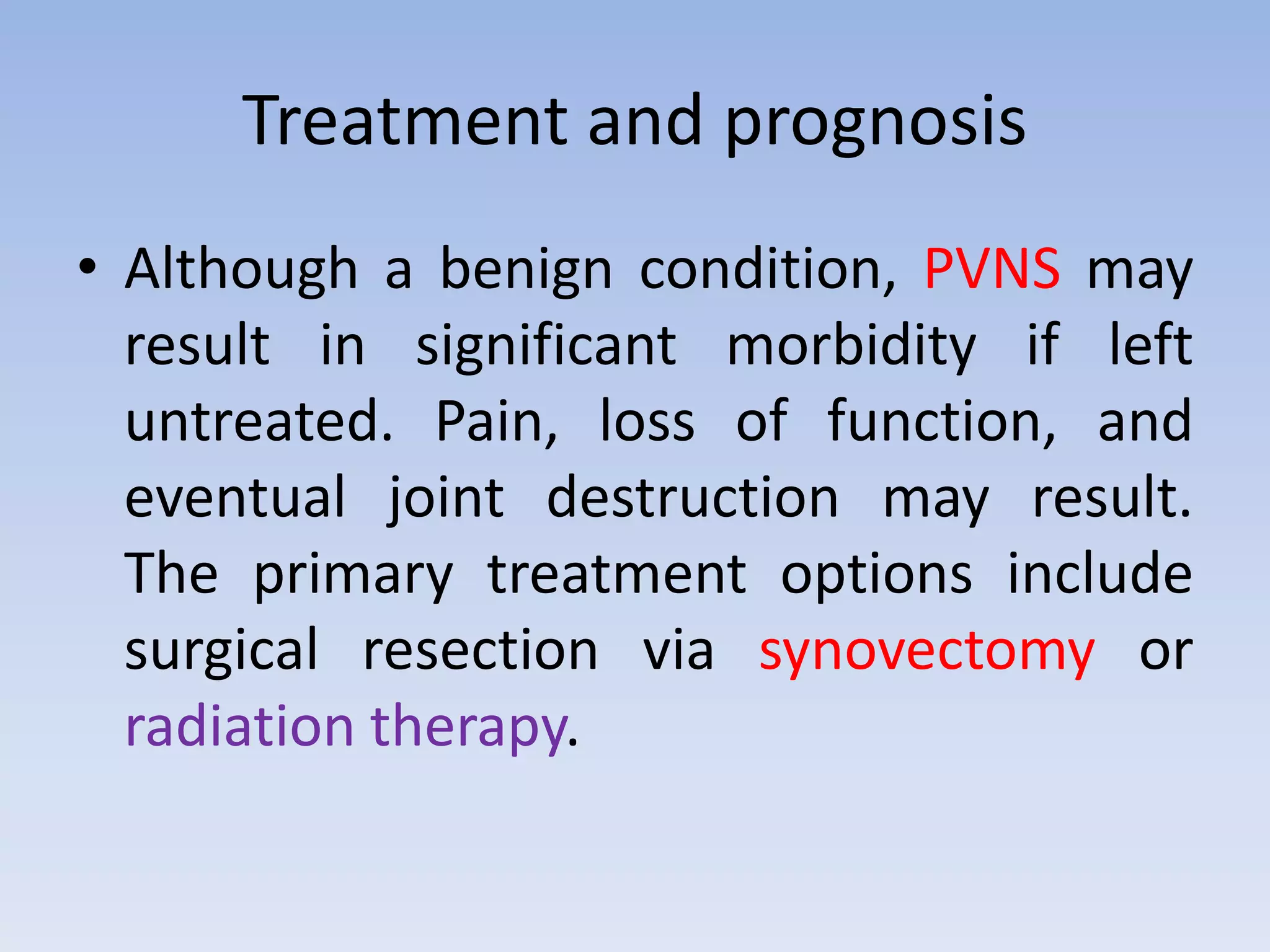 Treatment and prognosis

• Although a benign condition, PVNS may result in significant morbidity if left untreated. Pain, loss of function, and eventual joint destruction may result. The primary treatment options include surgical resection via synovectomy or radiation therapy.